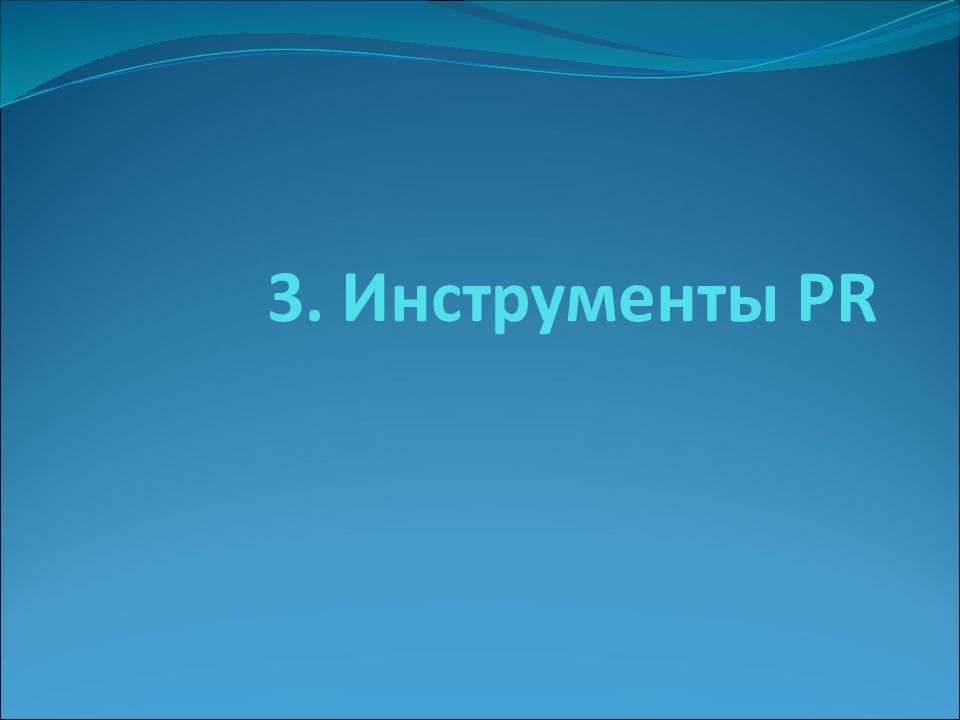 3. Инструменты PR